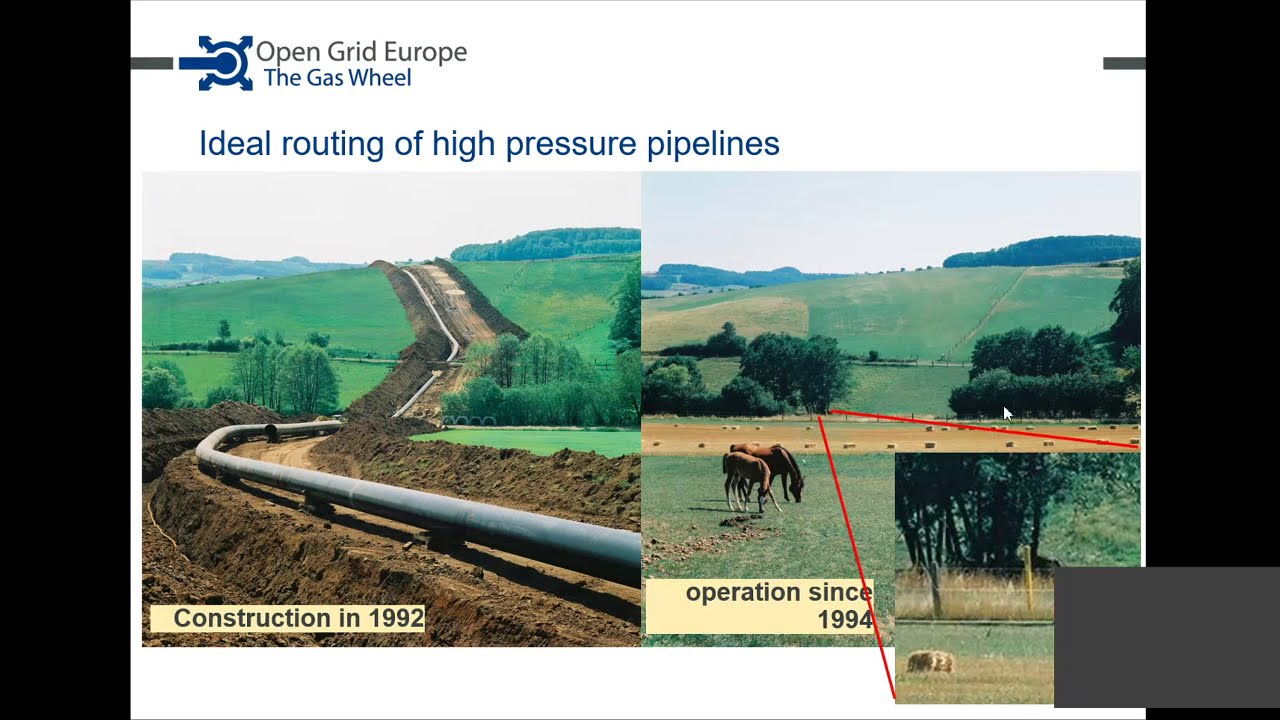 Open Grid Europe
The Gas Wheel

Ideal routing of high pressure pipelines

Construction in 1992

operation since 1994